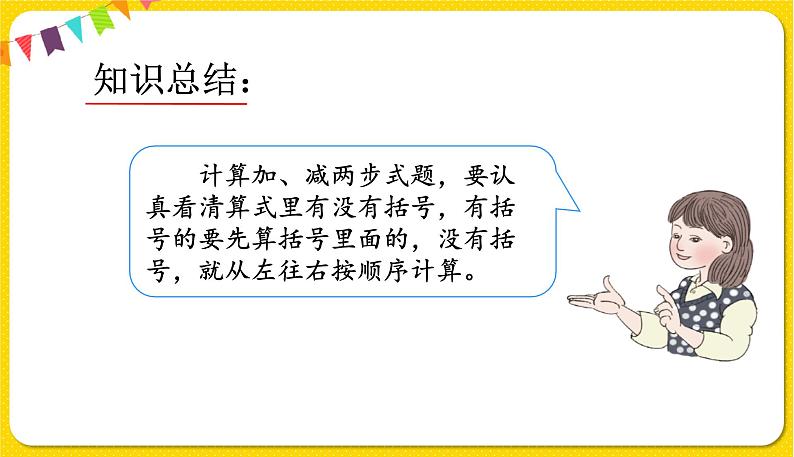 知识总结：

计算加、减两步式题，要认真看清算式里有没有括号，有括号的要先算括号里面的，没有括号，就从左往右按顺序计算。